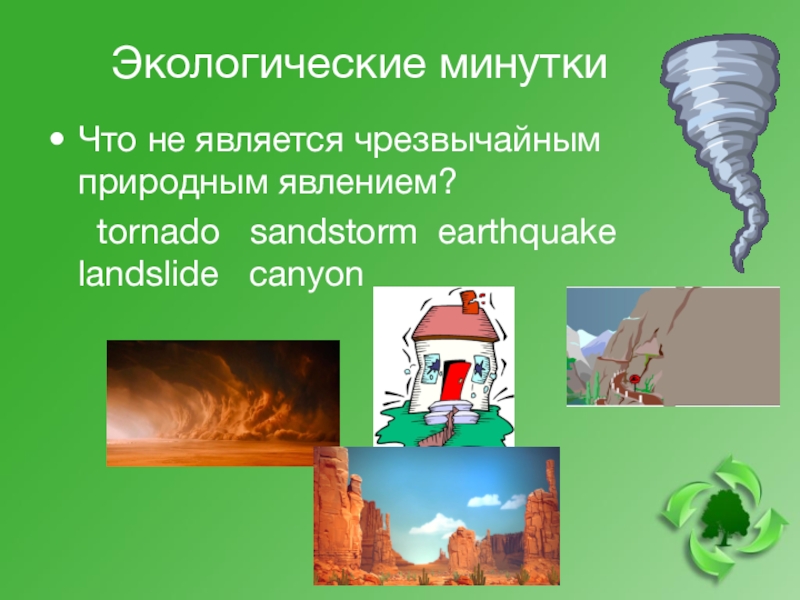 Экологические минутки

• Что не является чрезвычайным природным явлением?

tornado sandstorm earthquake landslide canyon